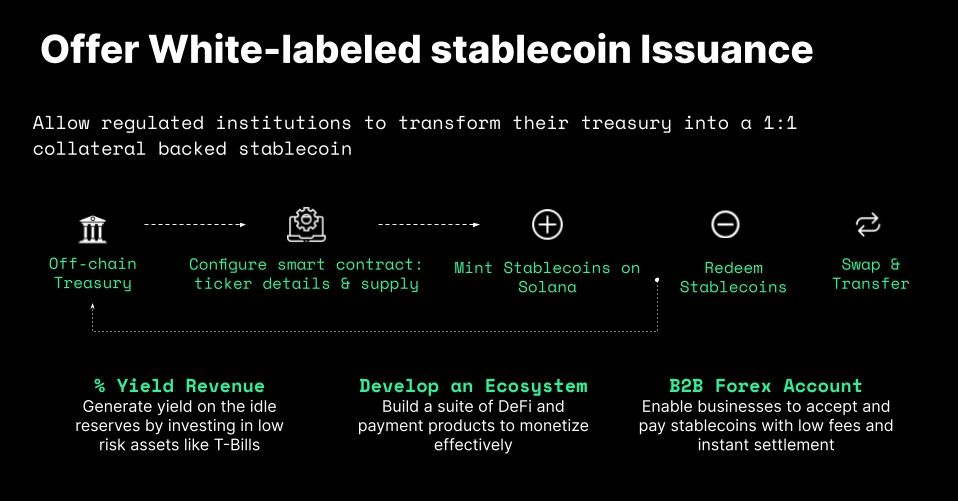 Offer White-labeled stablecoin Issuance

Allow regulated institutions to transform their treasury into a 1:1 collateral backed stablecoin

Off-chain Treasury

Configure smart contract: ticker details & supply

Mint Stablecoins on Solana

Redeem Stablecoins

Swap & Transfer

% Yield Revenue
Generate yield on the idle reserves by investing in low risk assets like T-Bills

Develop an Ecosystem
Build a suite of DeFi and payment products to monetize effectively

B2B Forex Account
Enable businesses to accept and pay stablecoins with low fees and instant settlement